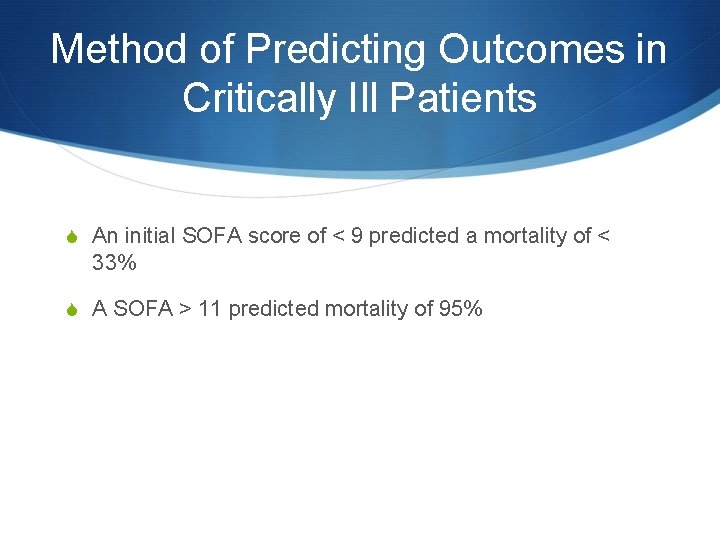 Method of Predicting Outcomes in Critically Ill Patients

An initial SOFA score of < 9 predicted a mortality of < 33%

A SOFA > 11 predicted mortality of 95%